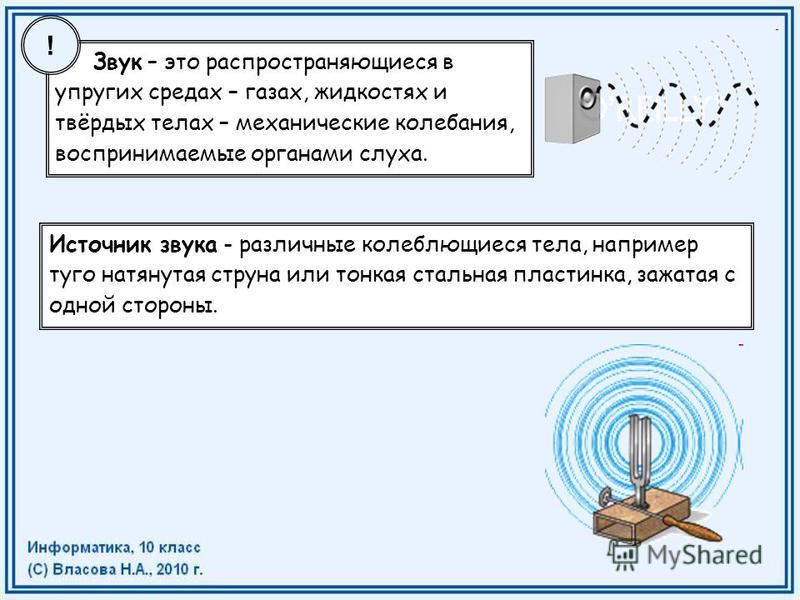 !

Звук – это распространяющиеся в упругих средах – газах, жидкостях и твёрдых телах – механические колебания, воспринимаемые органами слуха.

Источник звука - различные колеблющиеся тела, например туго натянутая струна или тонкая стальная пластинка, зажатая с одной стороны.

Информатика, 10 класс
(С) Власова Н.А., 2010 г.

MyShared